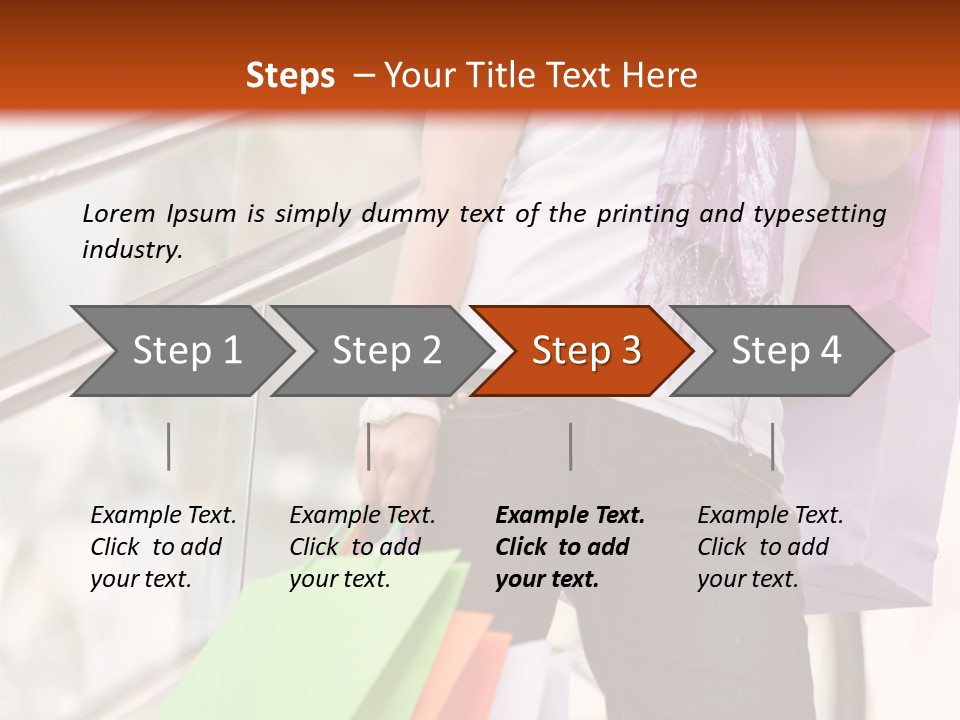 Steps – Your Title Text Here

Lorem Ipsum is simply dummy text of the printing and typesetting industry.

Step 1

Step 2

Step 3

Step 4

Example Text. Click to add your text.

Example Text. Click to add your text.

Example Text. Click to add your text.

Example Text. Click to add your text.